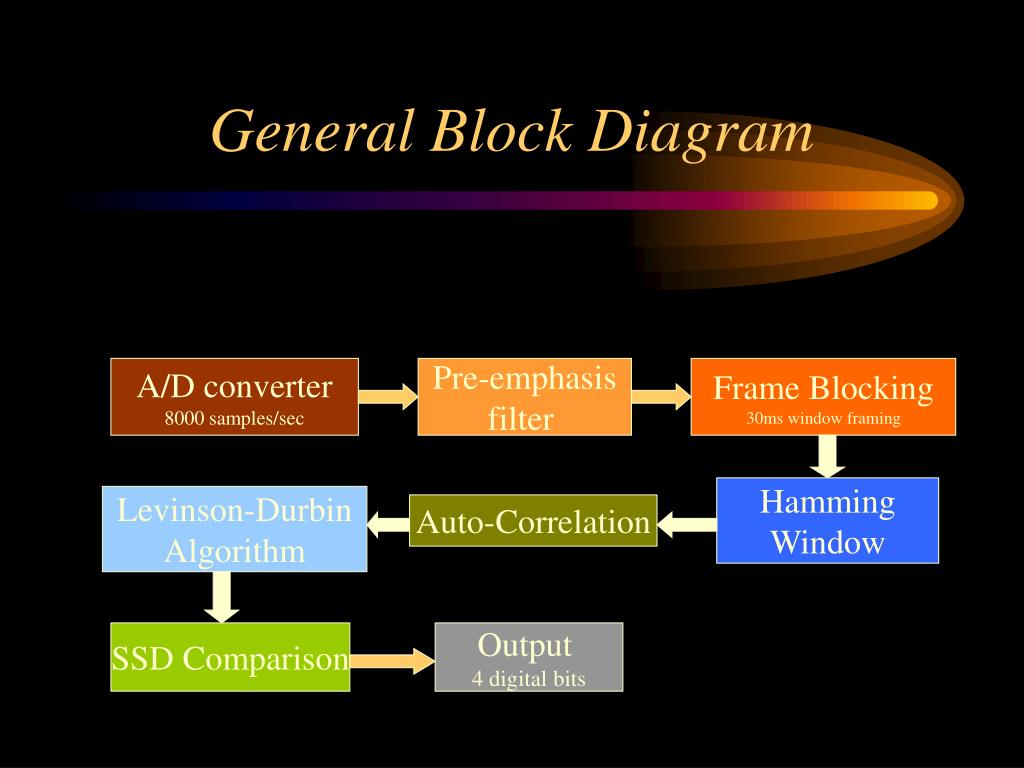 General Block Diagram

A/D converter
8000 samples/sec

Pre-emphasis filter

Frame Blocking
30ms window framing

Hamming Window

Auto-Correlation

Levinson-Durbin Algorithm

SSD Comparison

Output
4 digital bits